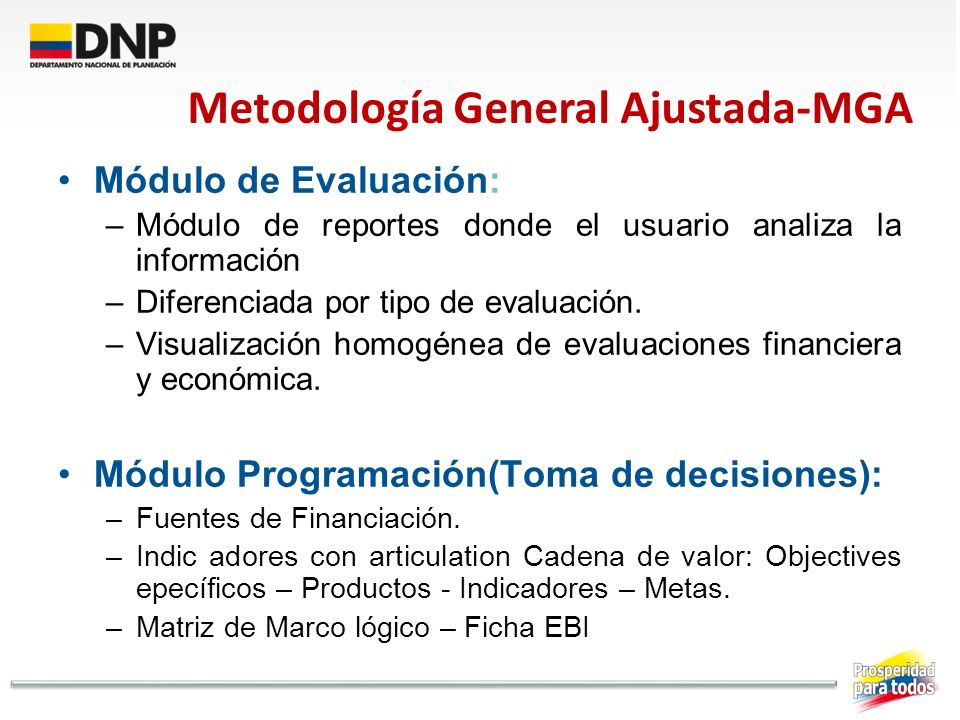 DNP
DEPARTAMENTO NACIONAL DE PLANEACIÓN

Metodología General Ajustada-MGA

• Módulo de Evaluación:
– Módulo de reportes donde el usuario analiza la información
– Diferenciada por tipo de evaluación.
– Visualización homogénea de evaluaciones financiera y económica.

• Módulo Programación(Toma de decisiones):
– Fuentes de Financiación.
– Indic adores con articulation Cadena de valor: Objectives epecíficos – Productos - Indicadores – Metas.
– Matriz de Marco lógico – Ficha EBI

Prosperidad para todos